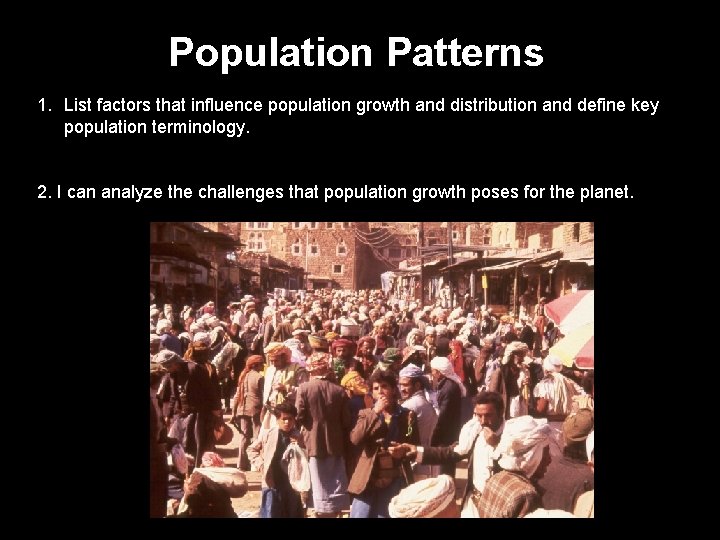 Population Patterns

1. List factors that influence population growth and distribution and define key population terminology.

2. I can analyze the challenges that population growth poses for the planet.